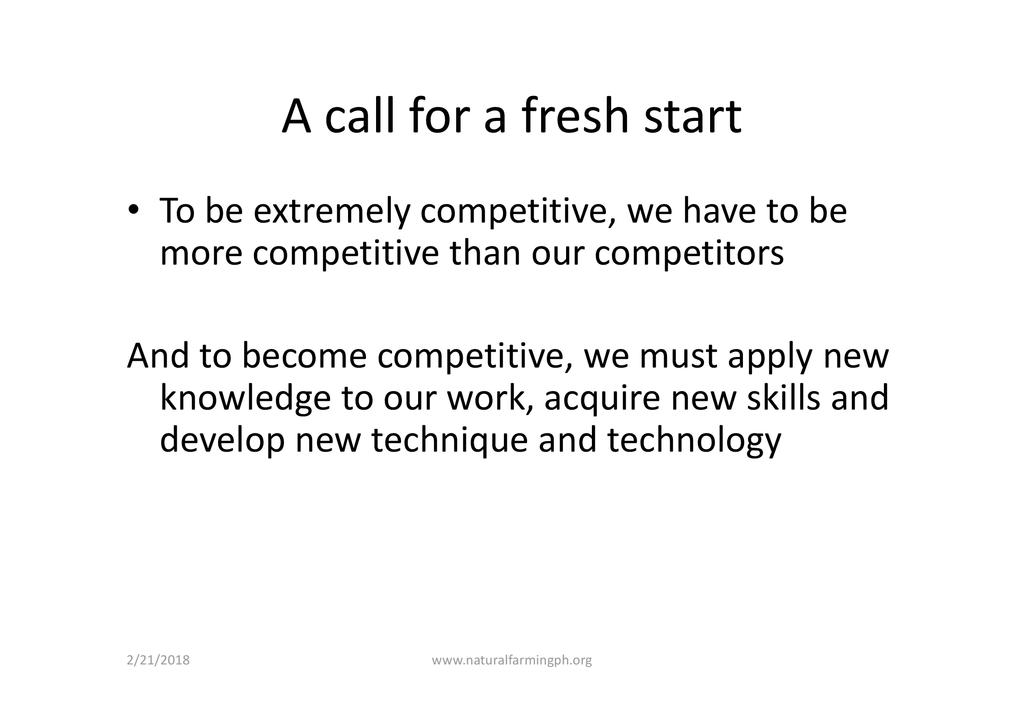 A call for a fresh start

• To be extremely competitive, we have to be more competitive than our competitors

And to become competitive, we must apply new knowledge to our work, acquire new skills and develop new technique and technology

2/21/2018

www.naturalfarmingph.org